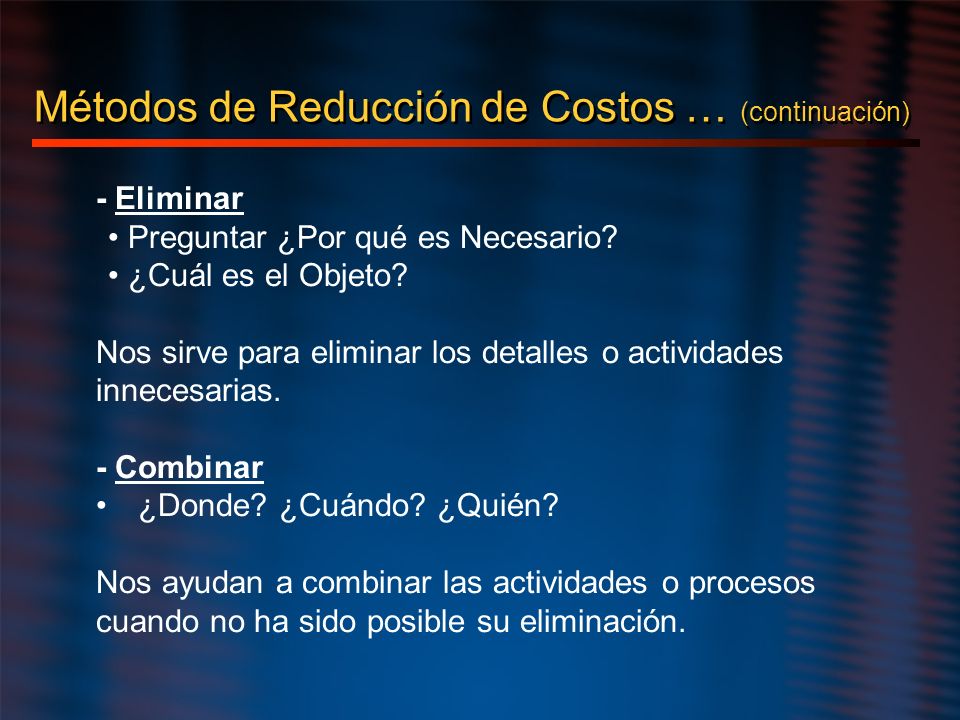 Métodos de Reducción de Costos … (continuación)

- Eliminar
• Preguntar ¿Por qué es Necesario?
• ¿Cuál es el Objeto?

Nos sirve para eliminar los detalles o actividades innecesarias.

- Combinar
• ¿Donde? ¿Cuándo? ¿Quién?

Nos ayudan a combinar las actividades o procesos cuando no ha sido posible su eliminación.